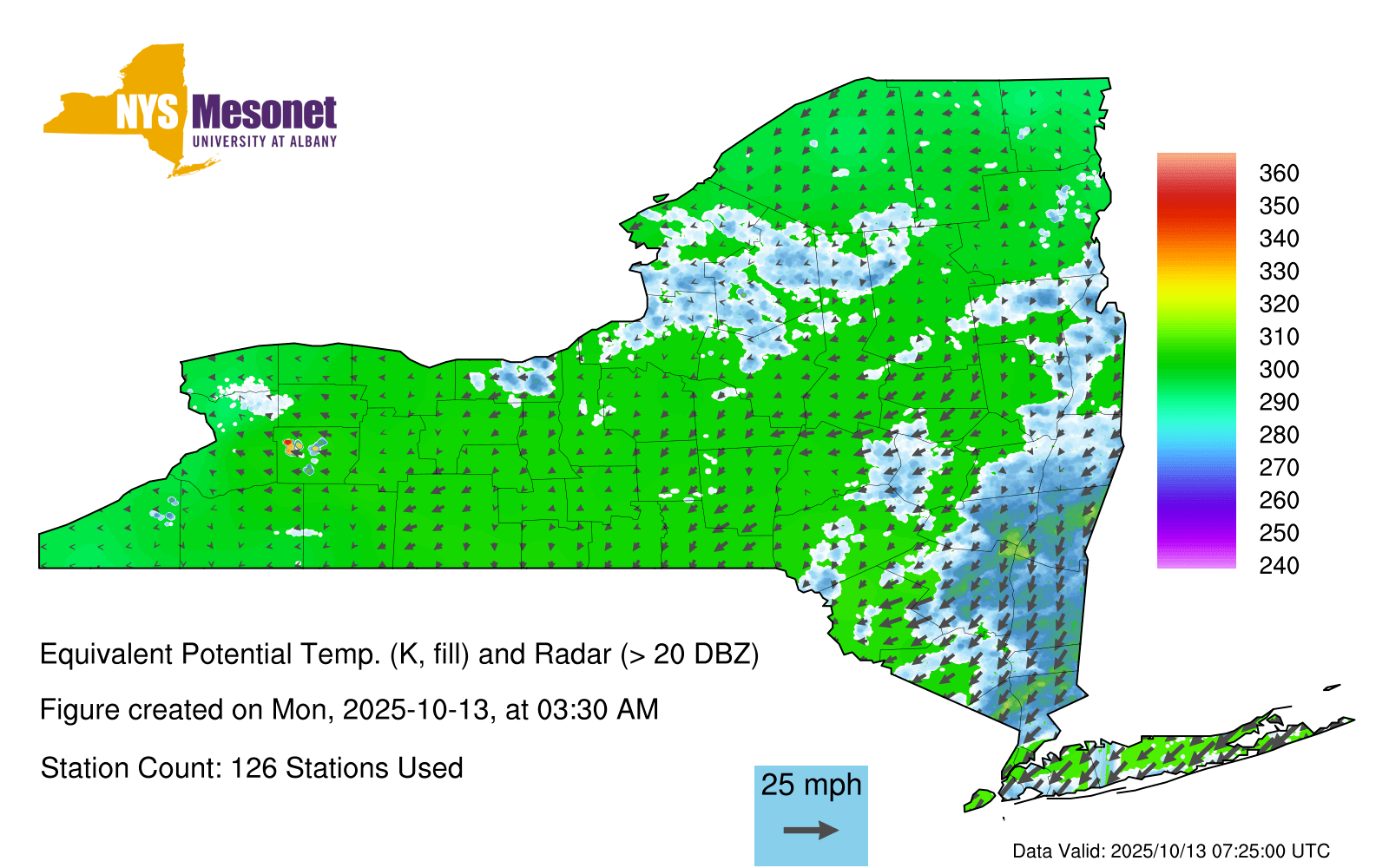 NYS Mesonet
UNIVERSITY AT ALBANY

360
350
340
330
320
310
300
290
280
270
260
250
240

Equivalent Potential Temp. (K, fill) and Radar (> 20 DBZ)

Figure created on Mon, 2025-10-13, at 03:30 AM

Station Count: 126 Stations Used

25 mph

Data Valid: 2025/10/13 07:25:00 UTC